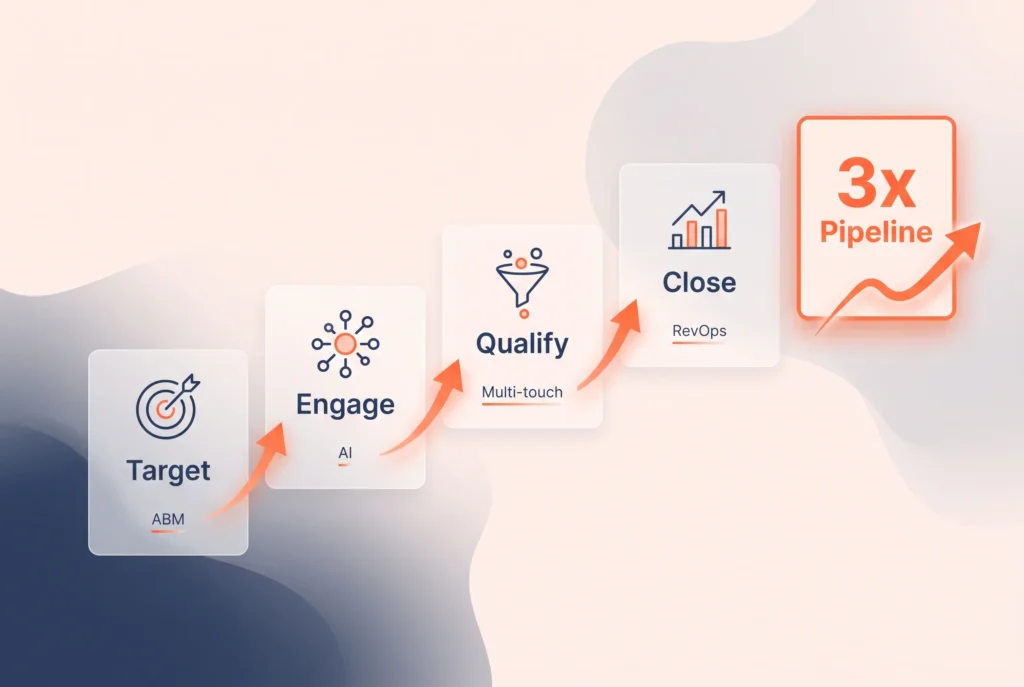 Target
ABM

Engage
AI

Qualify
Multi-touch

Close
RevOps

3x
Pipeline